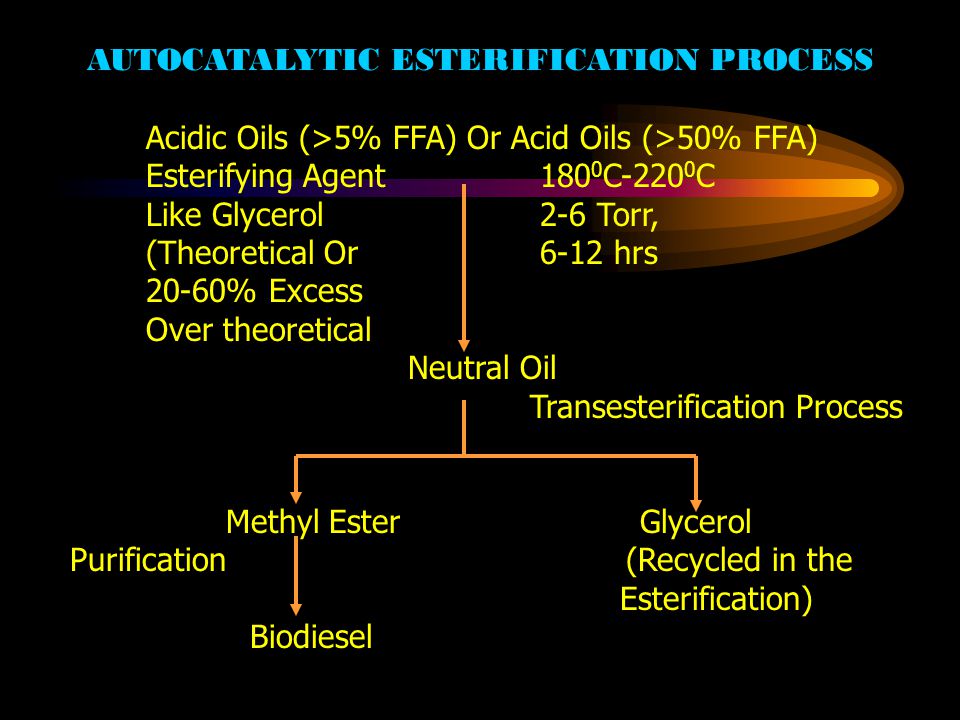 AUTOCATALYTIC ESTERIFICATION PROCESS

Acidic Oils (>5% FFA) Or Acid Oils (>50% FFA)

Esterifying Agent
Like Glycerol
(Theoretical Or
20-60% Excess
Over theoretical

$180^0$C-$220^0$C
2-6 Torr,
6-12 hrs

Neutral Oil

Transesterification Process

Methyl Ester

Purification

Biodiesel

Glycerol
(Recycled in the
Esterification)